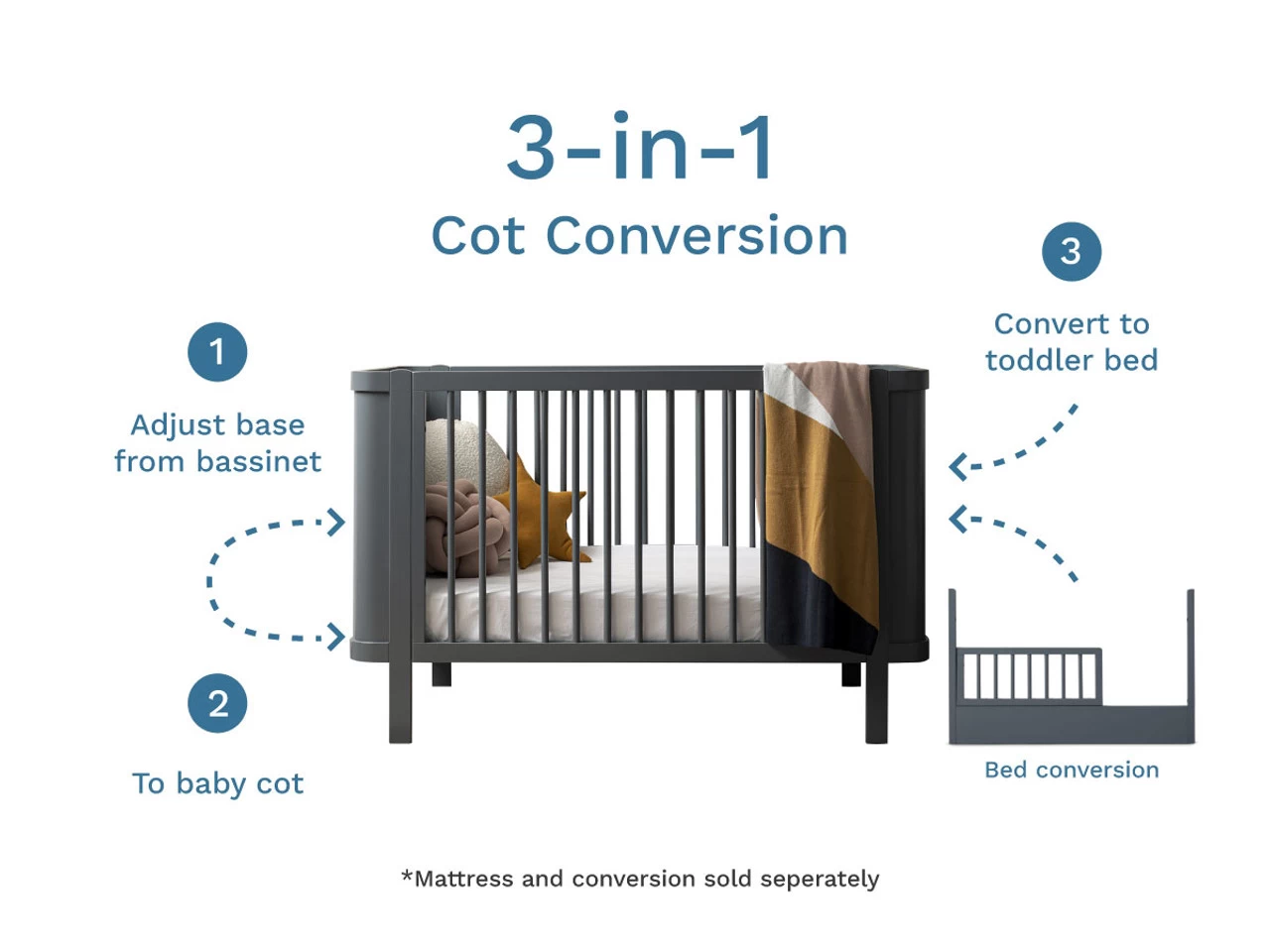 3-in-1
Cot Conversion

1
Adjust base from bassinet

2
To baby cot

3
Convert to toddler bed

Bed conversion

*Mattress and conversion sold seperately